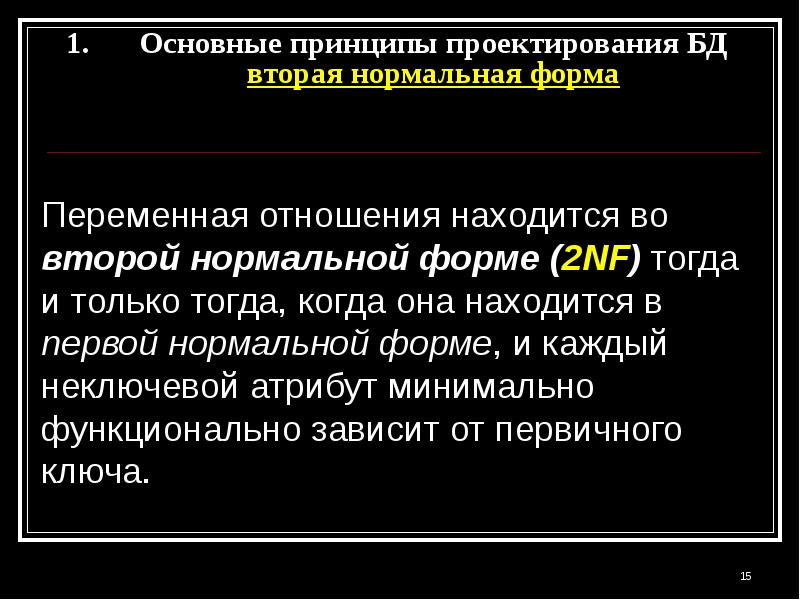 1. Основные принципы проектирования БД
вторая нормальная форма

Переменная отношения находится во второй нормальной форме (2NF) тогда и только тогда, когда она находится в первой нормальной форме, и каждый неключевой атрибут минимально функционально зависит от первичного ключа.

15